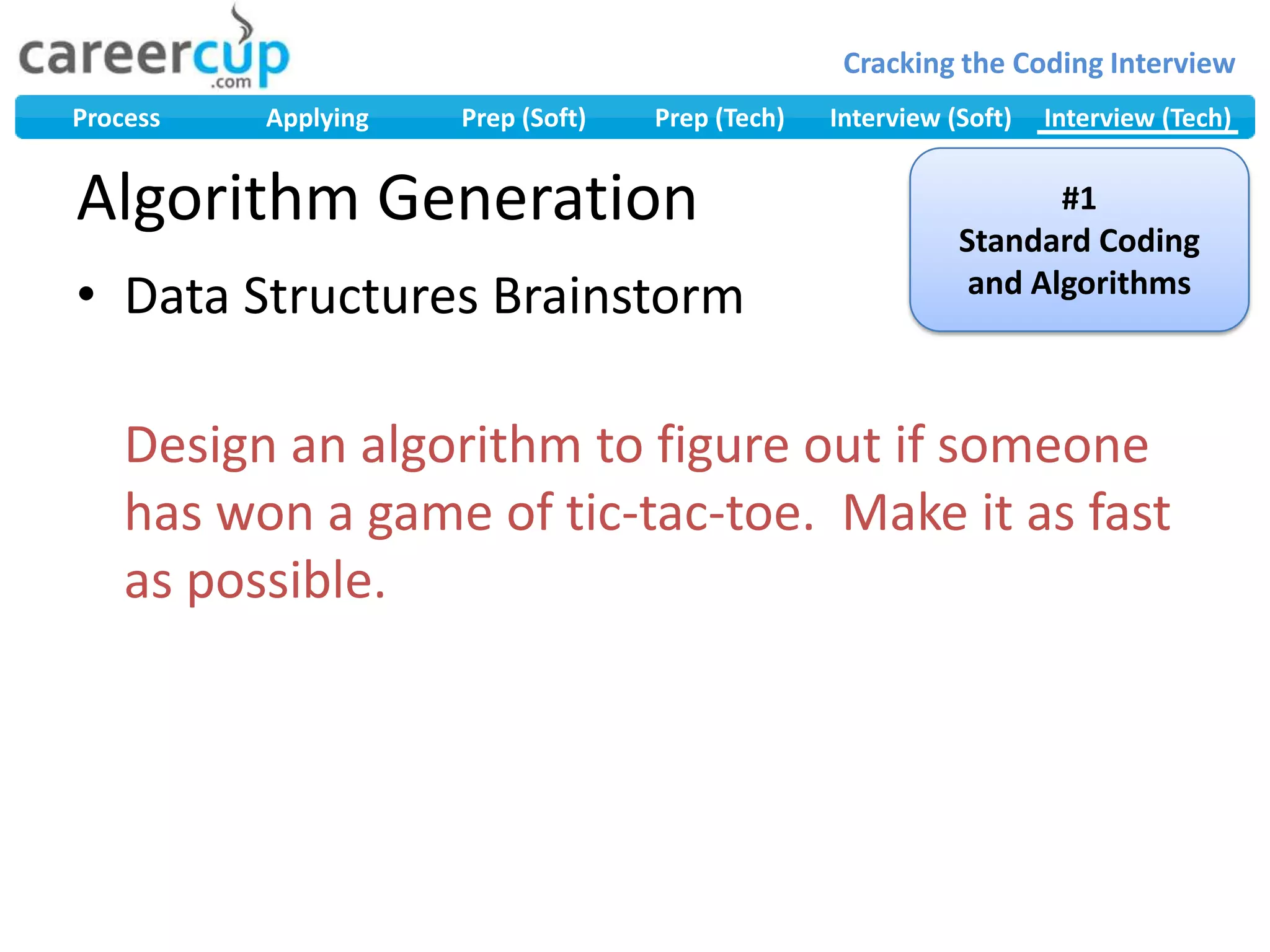 careercup
.com

Cracking the Coding Interview

Process Applying Prep (Soft) Prep (Tech) Interview (Soft) Interview (Tech)

Algorithm Generation

#1
Standard Coding and Algorithms

• Data Structures Brainstorm

Design an algorithm to figure out if someone has won a game of tic-tac-toe. Make it as fast as possible.